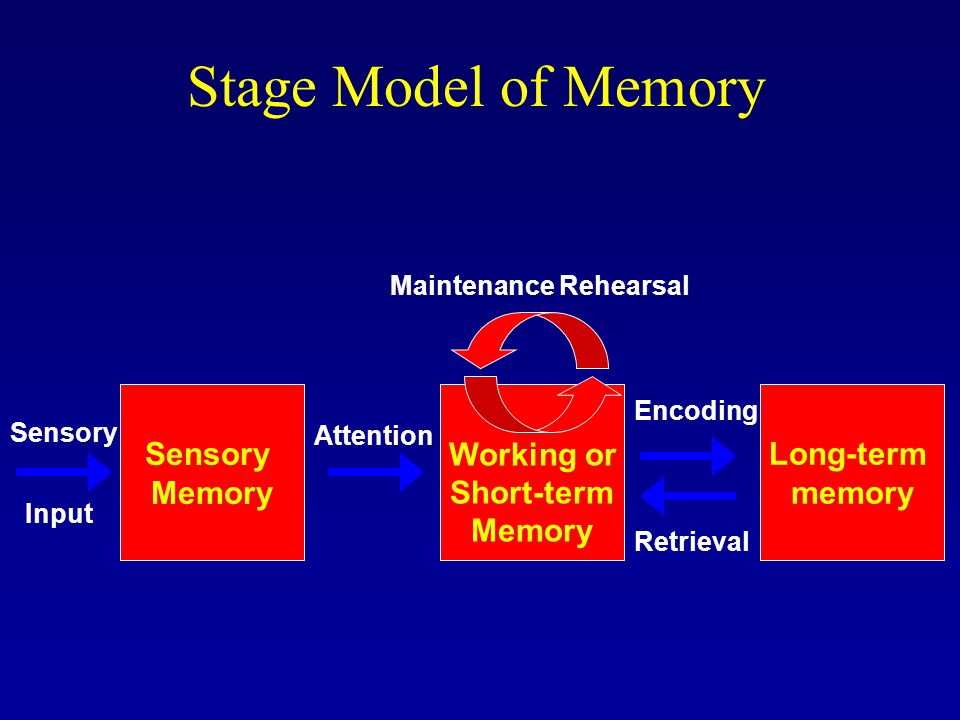 Stage Model of Memory

Maintenance Rehearsal

Sensory

Input

Sensory Memory

Attention

Working or Short-term Memory

Encoding

Retrieval

Long-term memory